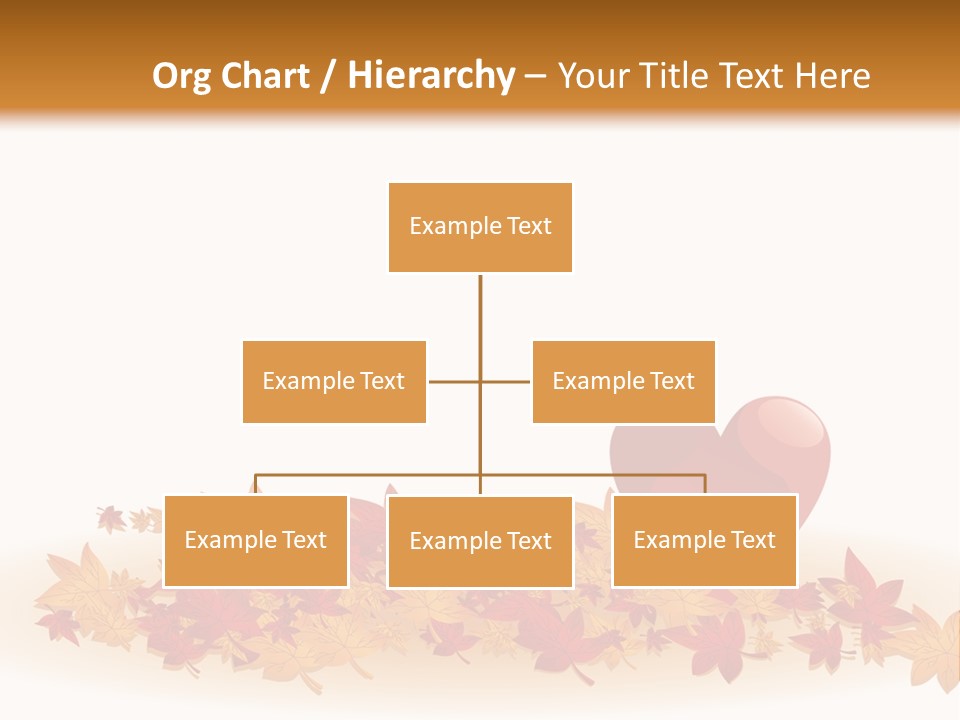 Org Chart / Hierarchy – Your Title Text Here

Example Text

Example Text

Example Text

Example Text

Example Text

Example Text